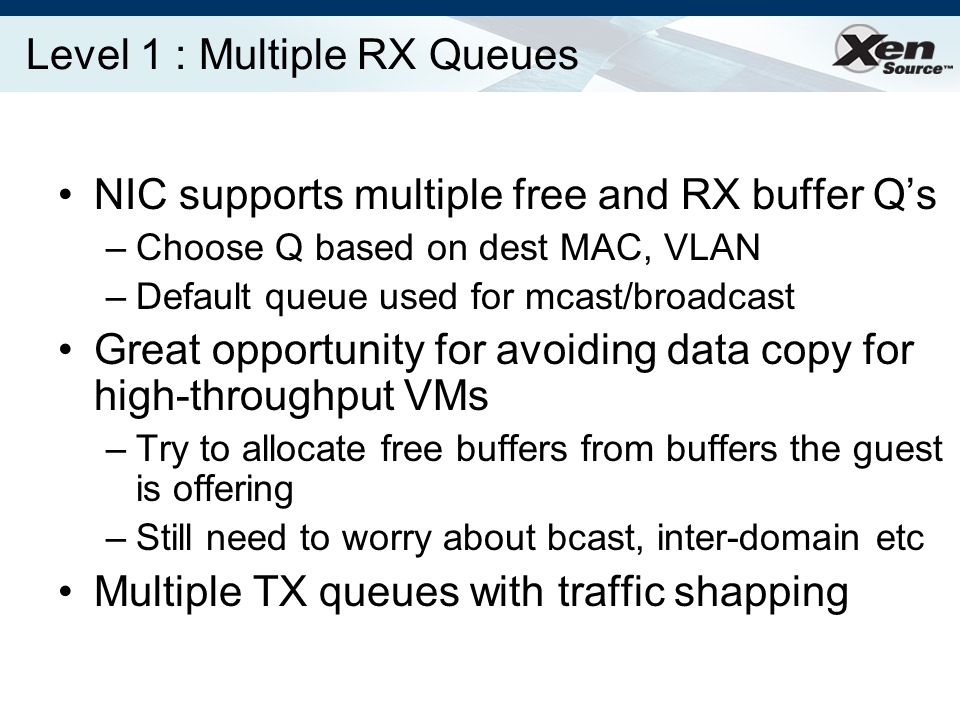 Level 1 : Multiple RX Queues

Xen Source™

• NIC supports multiple free and RX buffer Q's
– Choose Q based on dest MAC, VLAN
– Default queue used for mcast/broadcast
• Great opportunity for avoiding data copy for high-throughput VMs
– Try to allocate free buffers from buffers the guest is offering
– Still need to worry about bcast, inter-domain etc
• Multiple TX queues with traffic shapping